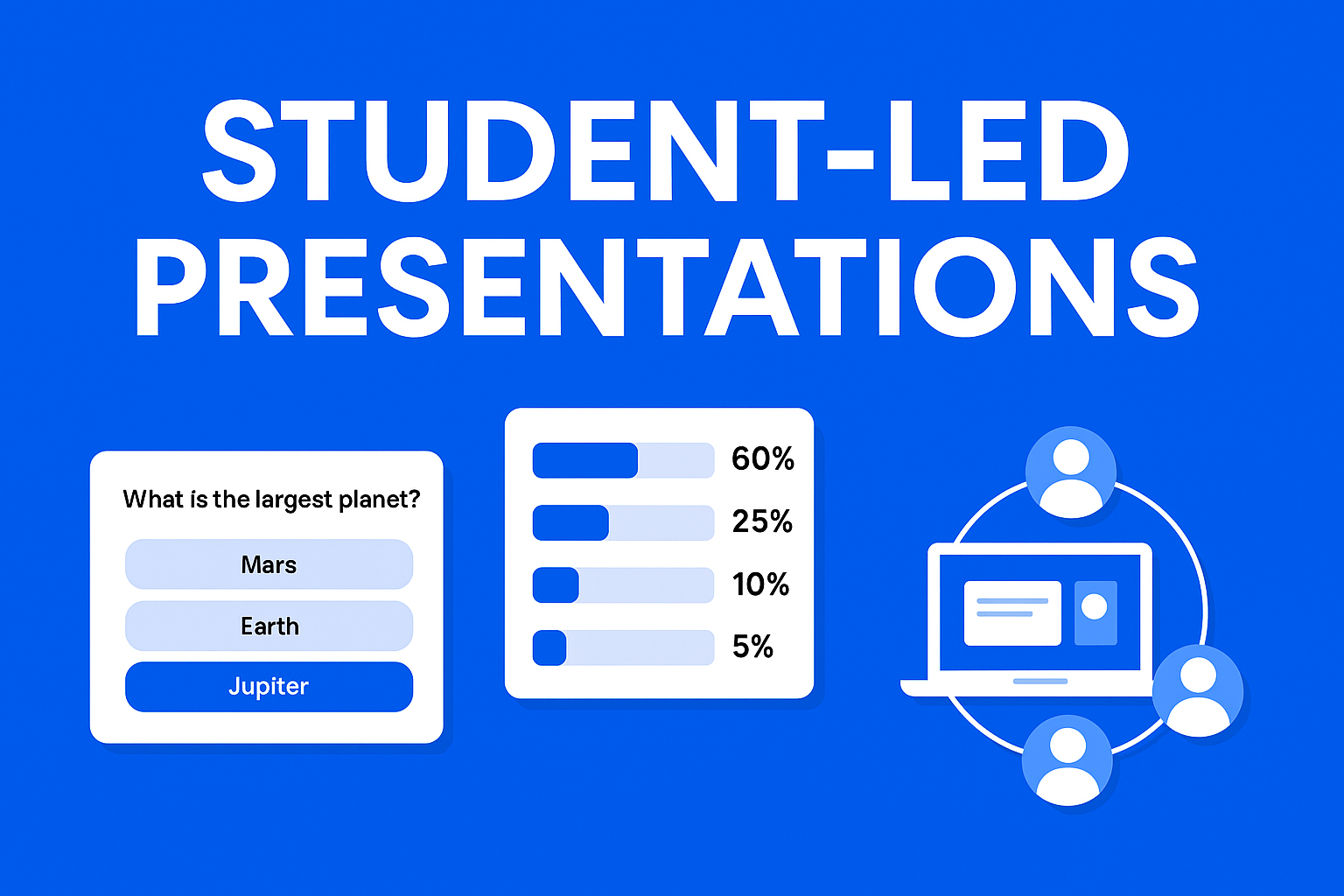 STUDENT-LED PRESENTATIONS

What is the largest planet?

Mars

Earth

Jupiter

60%

25%

10%

5%